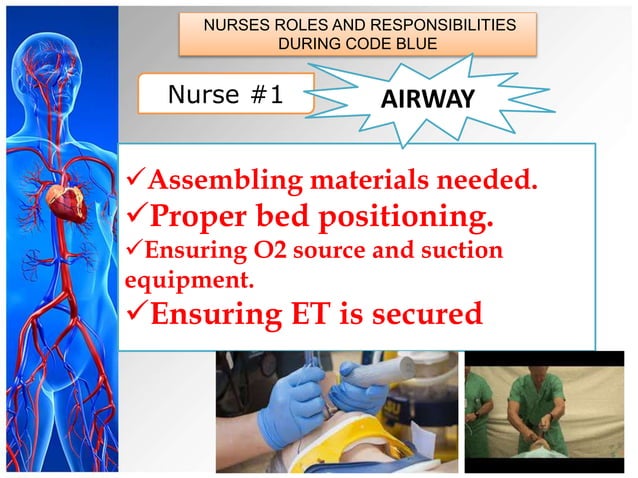 NURSES ROLES AND RESPONSIBILITIES DURING CODE BLUE

Nurse #1

AIRWAY

✓Assembling materials needed.

✓Proper bed positioning.

✓Ensuring O2 source and suction equipment.

✓Ensuring ET is secured